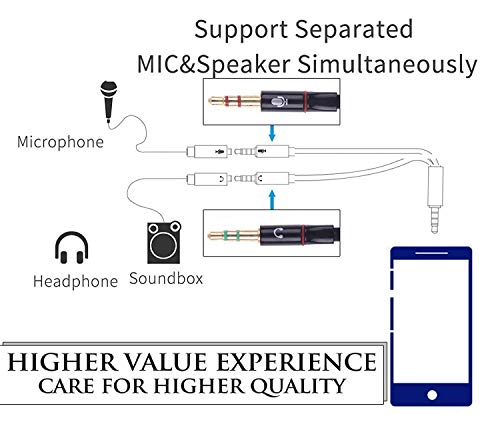 Support Separated
MIC&Speaker Simultaneously

Microphone

Headphone

Soundbox

HIGHER VALUE EXPERIENCE
CARE FOR HIGHER QUALITY